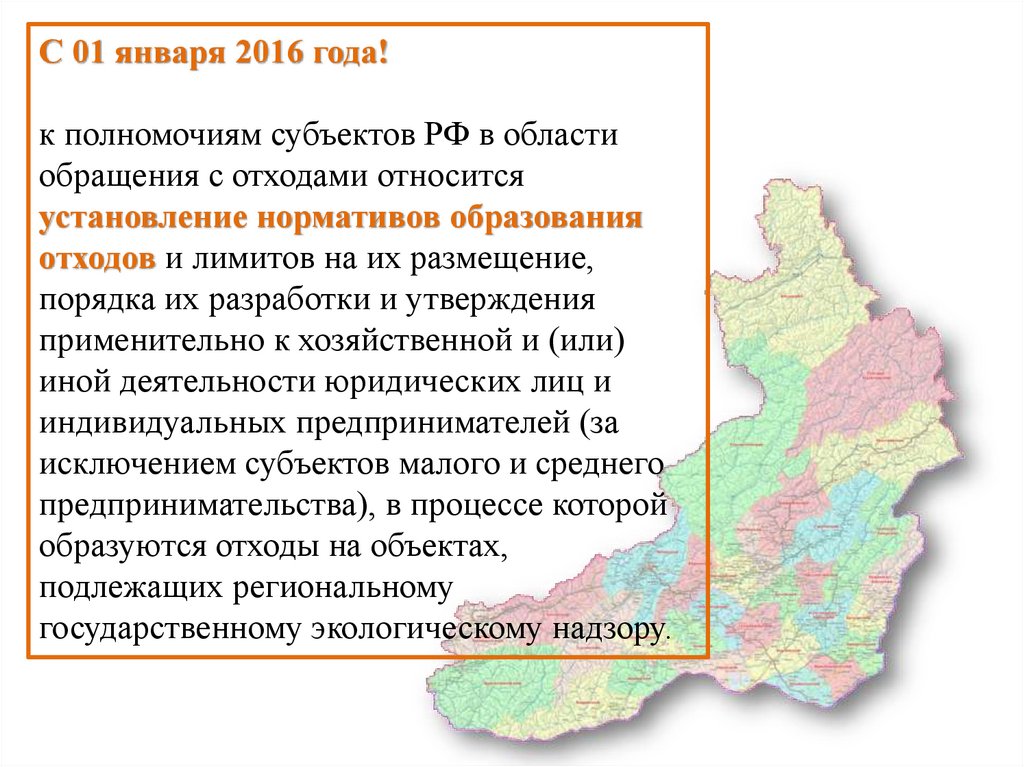 С 01 января 2016 года!

к полномочиям субъектов РФ в области обращения с отходами относится установление нормативов образования отходов и лимитов на их размещение, порядка их разработки и утверждения применительно к хозяйственной и (или) иной деятельности юридических лиц и индивидуальных предпринимателей (за исключением субъектов малого и среднего предпринимательства), в процессе которой образуются отходы на объектах, подлежащих региональному государственному экологическому надзору.